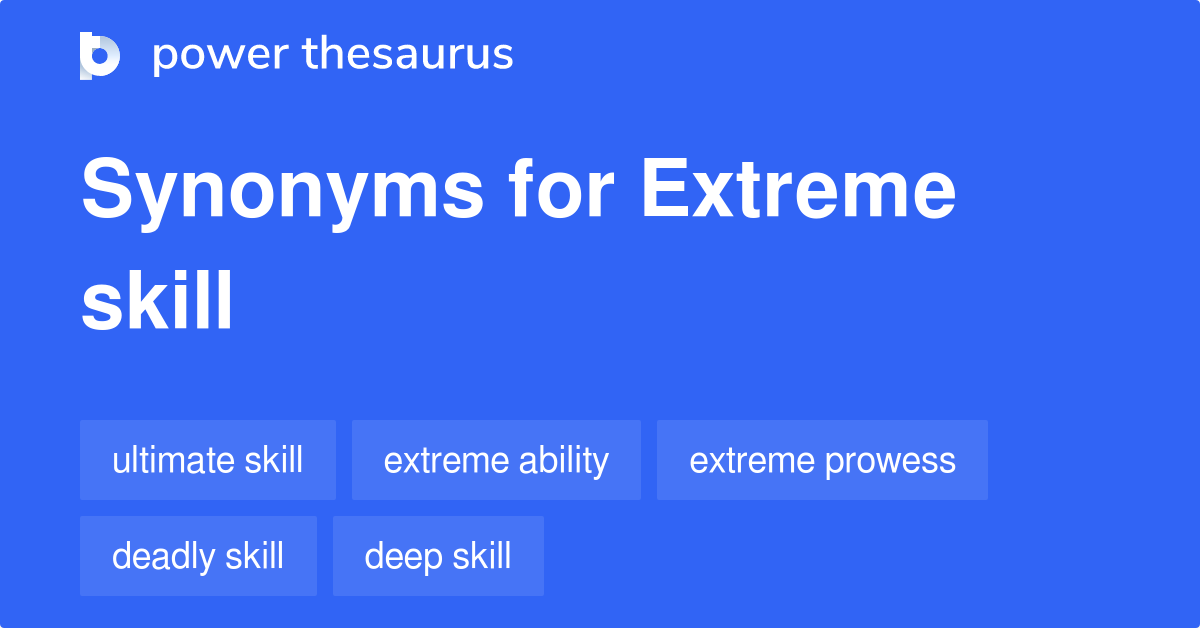 power thesaurus

Synonyms for Extreme skill

ultimate skill
extreme ability
extreme prowess
deadly skill
deep skill